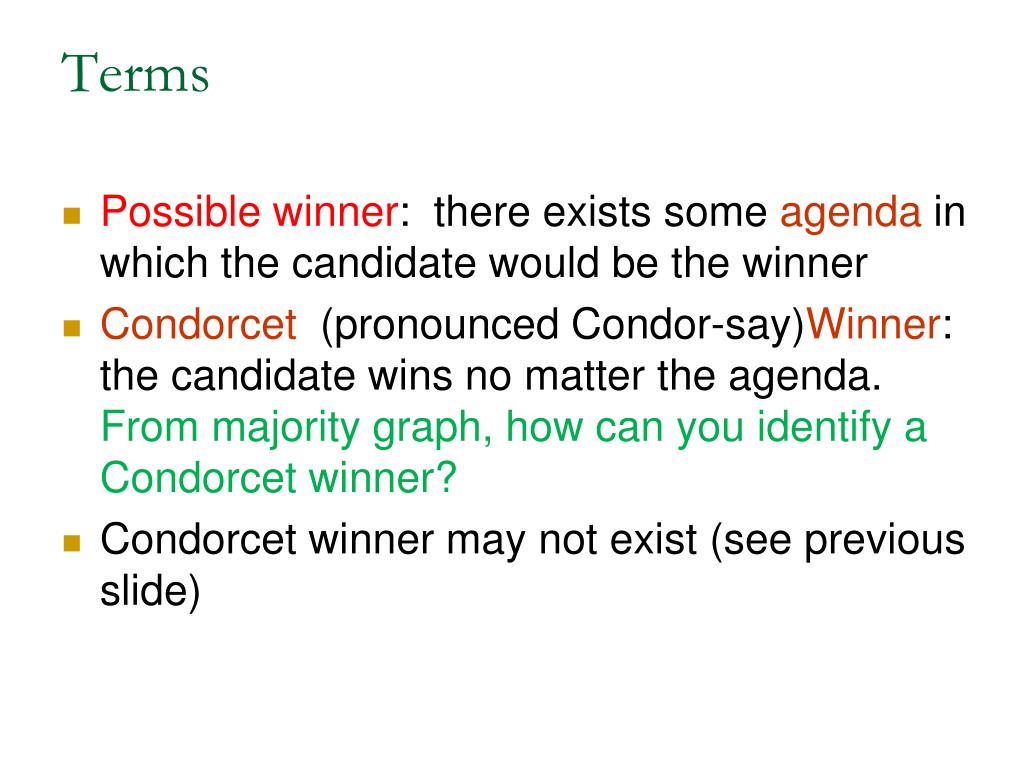 Terms

Possible winner: there exists some agenda in which the candidate would be the winner

Condorcet (pronounced Condor-say)Winner: the candidate wins no matter the agenda. From majority graph, how can you identify a Condorcet winner?

Condorcet winner may not exist (see previous slide)